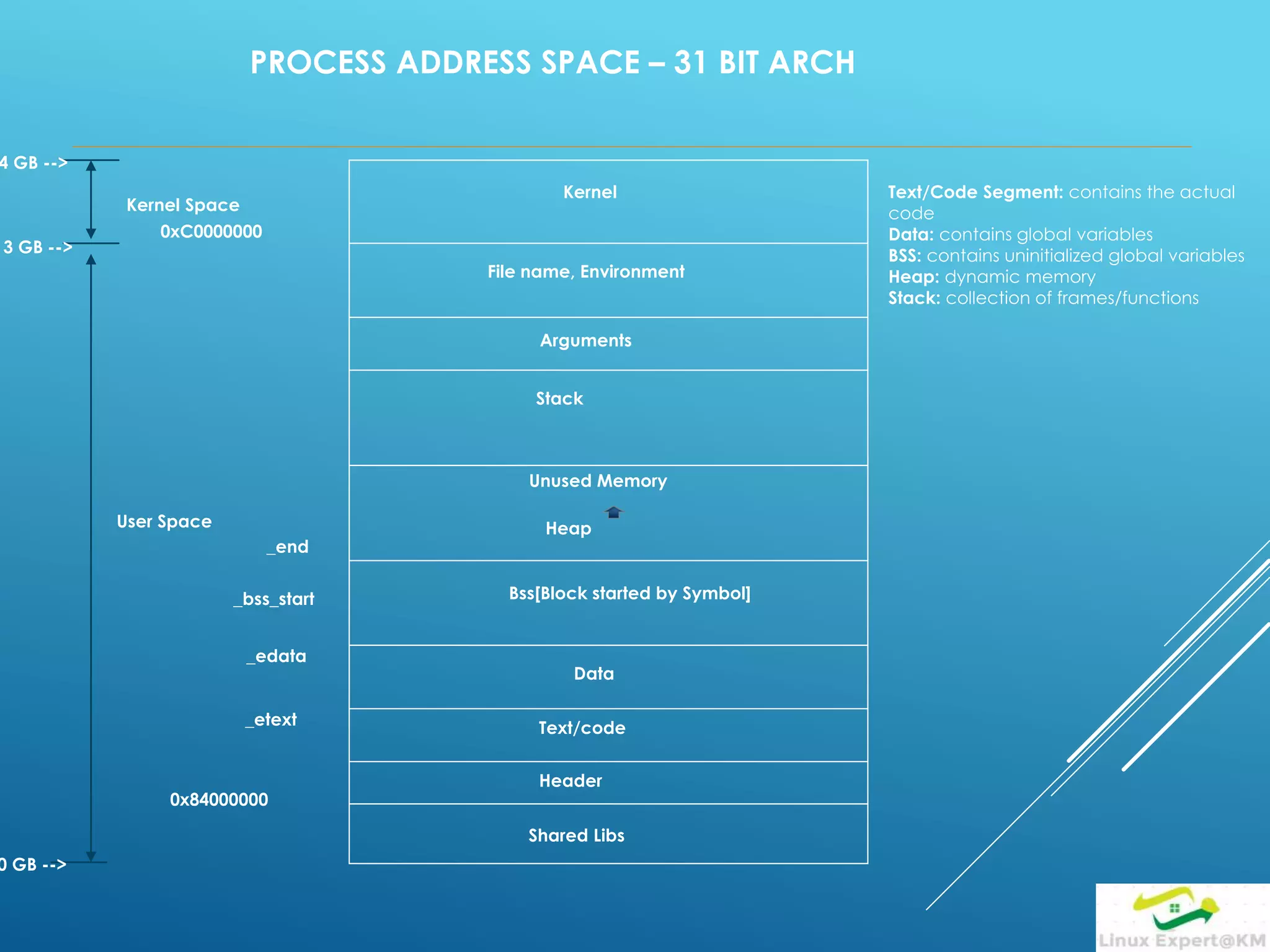 PROCESS ADDRESS SPACE – 31 BIT ARCH

4 GB -->

Kernel Space

0xC0000000

3 GB -->

User Space

_end

_bss_start

_edata

_etext

0x84000000

0 GB -->

Kernel

File name, Environment

Arguments

Stack

Unused Memory

Heap

Bss[Block started by Symbol]

Data

Text/code

Header

Shared Libs

**Text/Code Segment:** contains the actual code
**Data:** contains global variables
**BSS:** contains uninitialized global variables
**Heap:** dynamic memory
**Stack:** collection of frames/functions

Linux Expert@KM